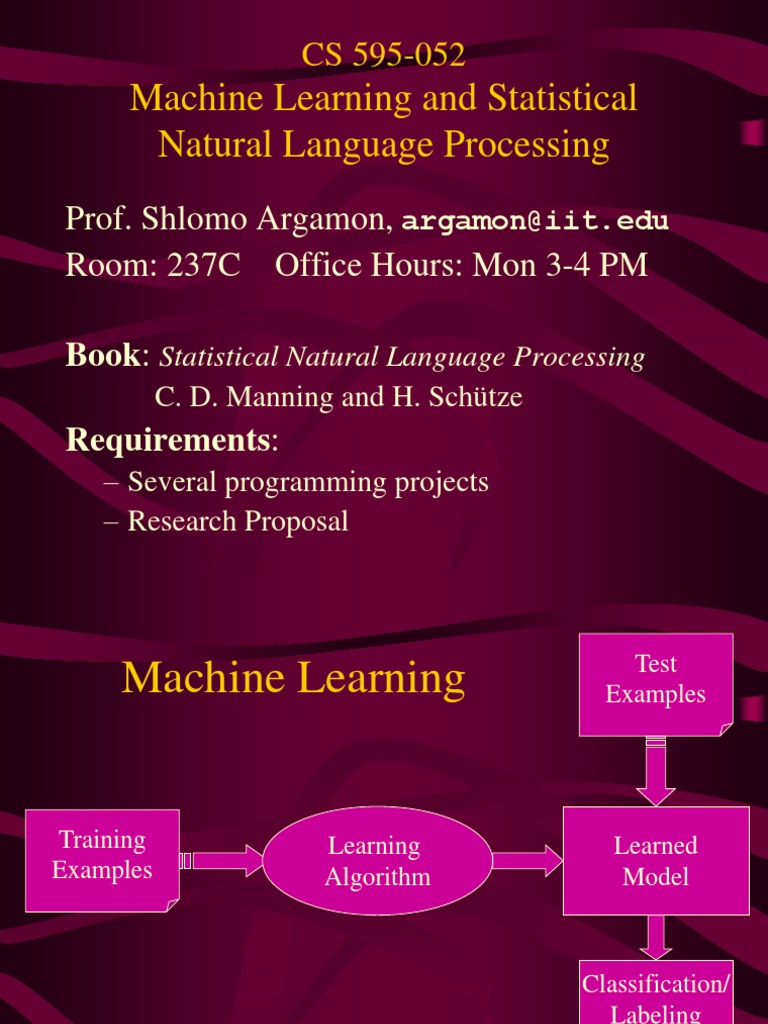 CS 595-052
Machine Learning and Statistical Natural Language Processing

Prof. Shlomo Argamon, argamon@iit.edu
Room: 237C Office Hours: Mon 3-4 PM

Book: Statistical Natural Language Processing
C. D. Manning and H. Schütze

Requirements:
– Several programming projects
– Research Proposal

Machine Learning

Test Examples

Training Examples

Learning Algorithm

Learned Model

Classification/ Labeling